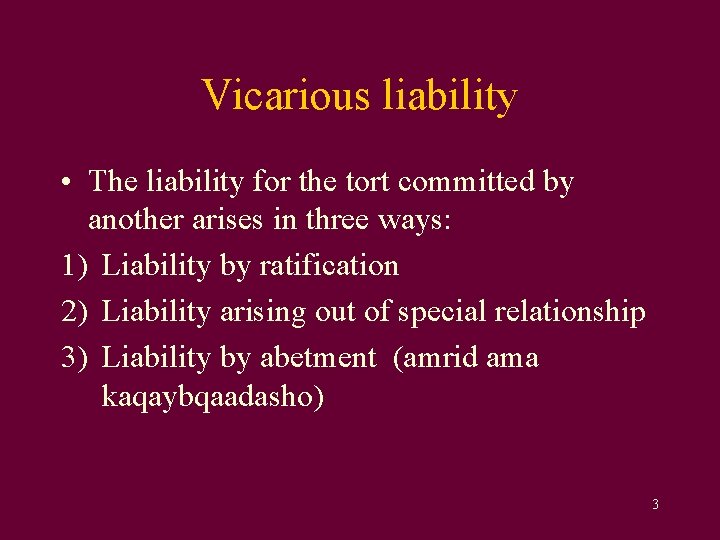 Vicarious liability

• The liability for the tort committed by another arises in three ways:

1) Liability by ratification

2) Liability arising out of special relationship

3) Liability by abetment (amrid ama kaqaybqaadasho)

3